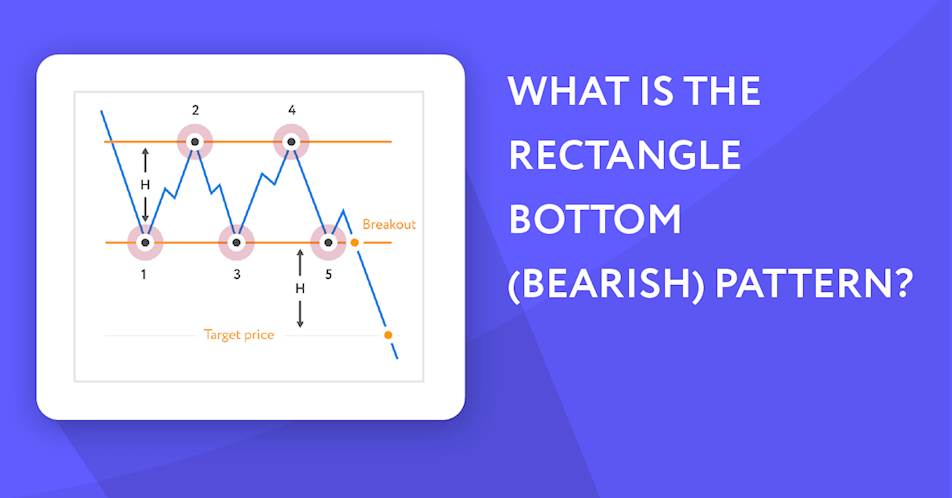 2
4
H
Breakout
1
3
5
H
Target price

WHAT IS THE RECTANGLE BOTTOM (BEARISH) PATTERN?